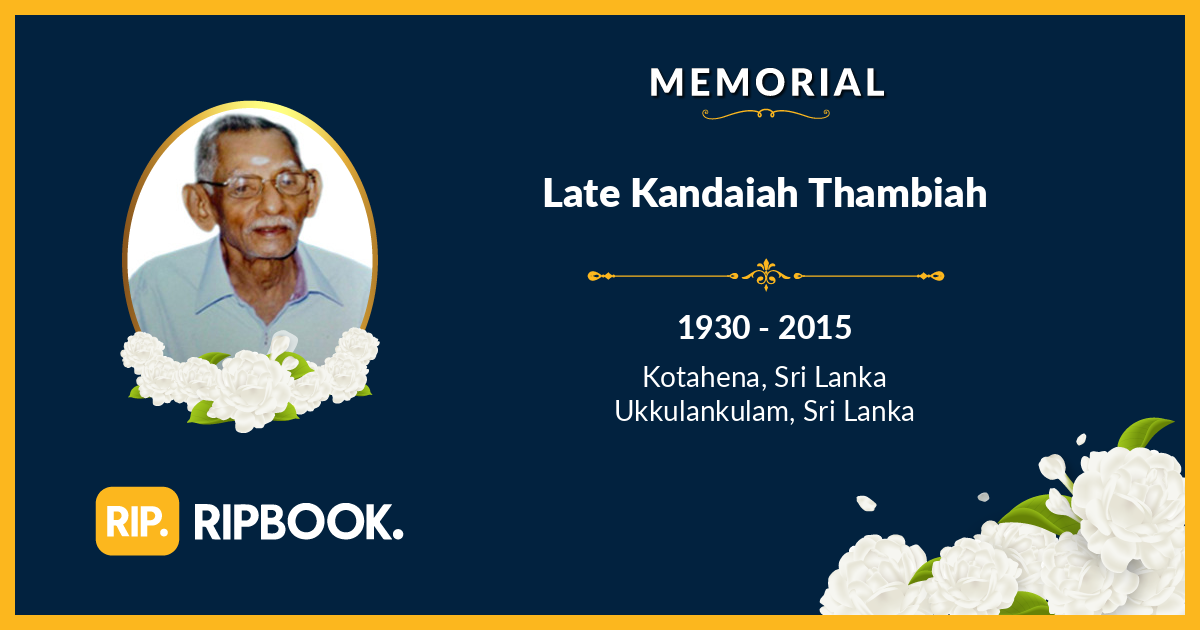 MEMORIAL

Late Kandaiah Thambiah

1930 - 2015

Kotahena, Sri Lanka
Ukkulankulam, Sri Lanka

RIP. RIPBOOK.